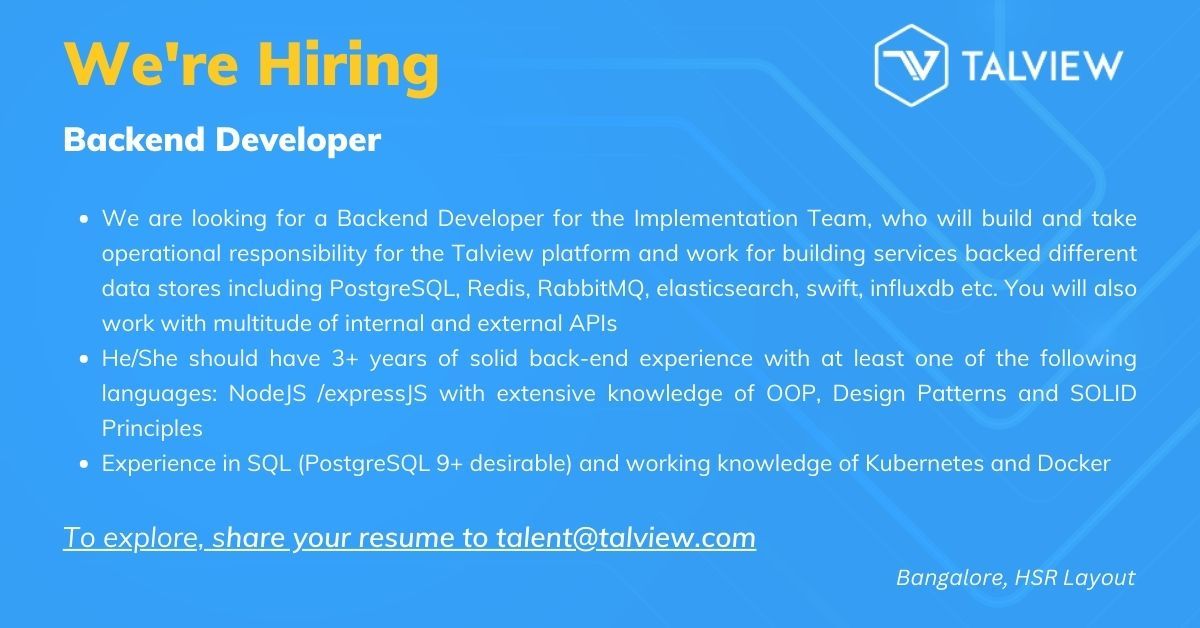 We're Hiring

TALVIEW

Backend Developer

- We are looking for a Backend Developer for the Implementation Team, who will build and take operational responsibility for the Talview platform and work for building services backed different data stores including PostgreSQL, Redis, RabbitMQ, elasticsearch, swift, influxdb etc. You will also work with multitude of internal and external APIs
- He/She should have 3+ years of solid back-end experience with at least one of the following languages: NodeJS /expressJS with extensive knowledge of OOP, Design Patterns and SOLID Principles
- Experience in SQL (PostgreSQL 9+ desirable) and working knowledge of Kubernetes and Docker

To explore, share your resume to talent@talview.com

Bangalore, HSR Layout